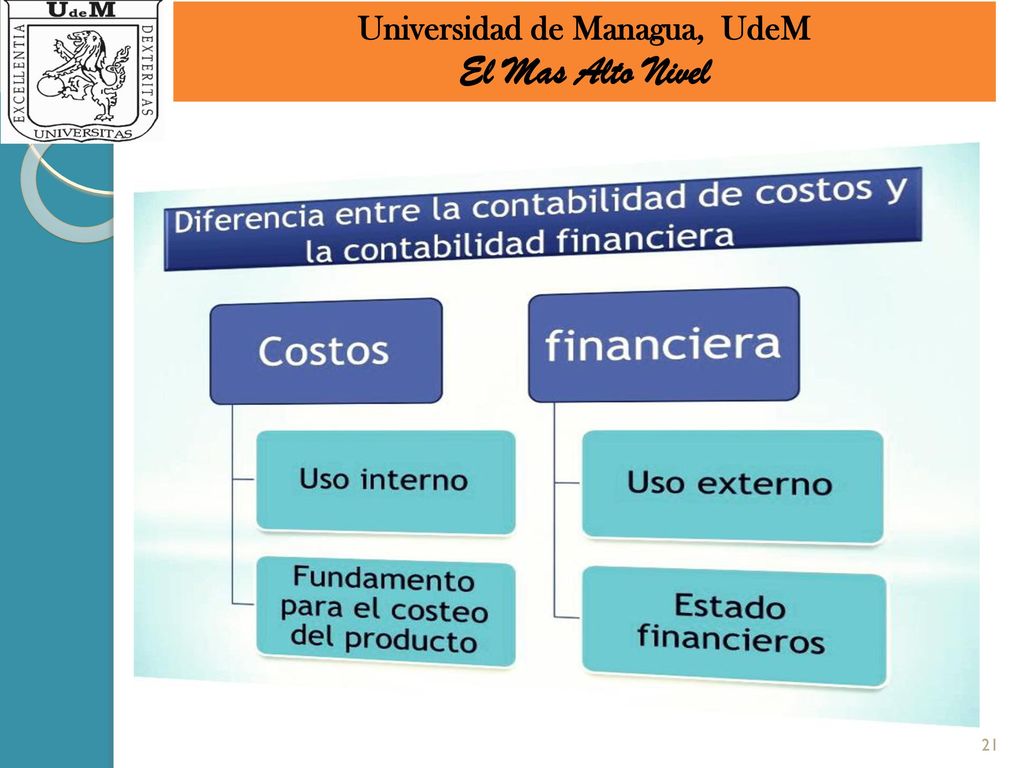 UdeM
EXCELLENTIA
DEXTERITAS
UNIVERSITAS

Universidad de Managua, UdeM
El Mas Alto Nivel

Diferencia entre la contabilidad de costos y la contabilidad financiera

Costos

Uso interno

Fundamento para el costeo del producto

financiera

Uso externo

Estado financieros

21